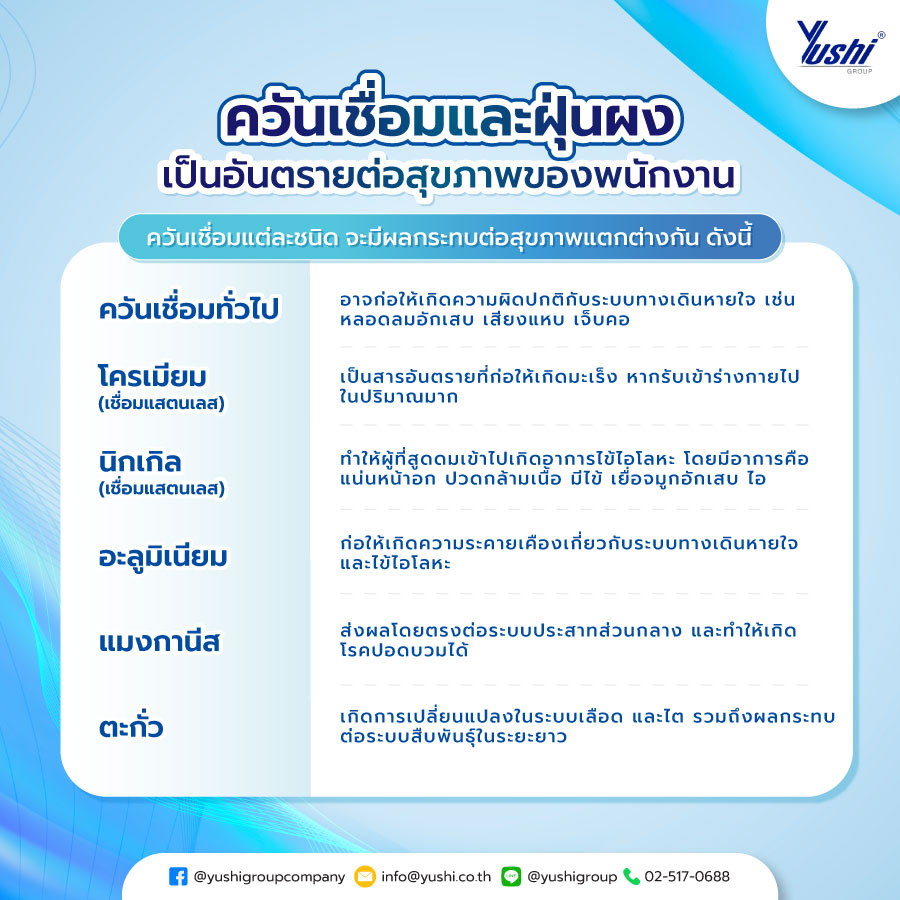 Yushi®
GROUP

ควันเชื่อมและฝุ่นผง
เป็นอันตรายต่อสุขภาพของพนักงาน

ควันเชื่อมแต่ละชนิด จะมีผลกระทบต่อสุขภาพแตกต่างกัน ดังนี้

| | |
|---|---|
| ควันเชื่อมทั่วไป | อาจก่อให้เกิดความผิดปกติกับระบบทางเดินหายใจ เช่น หลอดลมอักเสบ เสียงแหบ เจ็บคอ |
| โครเมียม (เชื่อมแสตนเลส) | เป็นสารอันตรายที่ก่อให้เกิดมะเร็ง หากรับเข้าร่างกายไปในปริมาณมาก |
| นิกเกิล (เชื่อมแสตนเลส) | ทำให้ผู้ที่สูดดมเข้าไปเกิดอาการไข้ไอโลหะ โดยมีอาการคือ แน่นหน้าอก ปวดกล้ามเนื้อ มีไข้ เยื่อจมูกอักเสบ ไอ |
| อะลูมิเนียม | ก่อให้เกิดความระคายเคืองเกี่ยวกับระบบทางเดินหายใจ และไข้ไอโลหะ |
| แมงกานีส | ส่งผลโดยตรงต่อระบบประสาทส่วนกลาง และทำให้เกิดโรคปอดบวมได้ |
| ตะกั่ว | เกิดการเปลี่ยนแปลงในระบบเลือด และไต รวมถึงผลกระทบต่อระบบสืบพันธุ์ในระยะยาว |

@yushigroupcompany info@yushi.co.th @yushigroup 02-517-0688